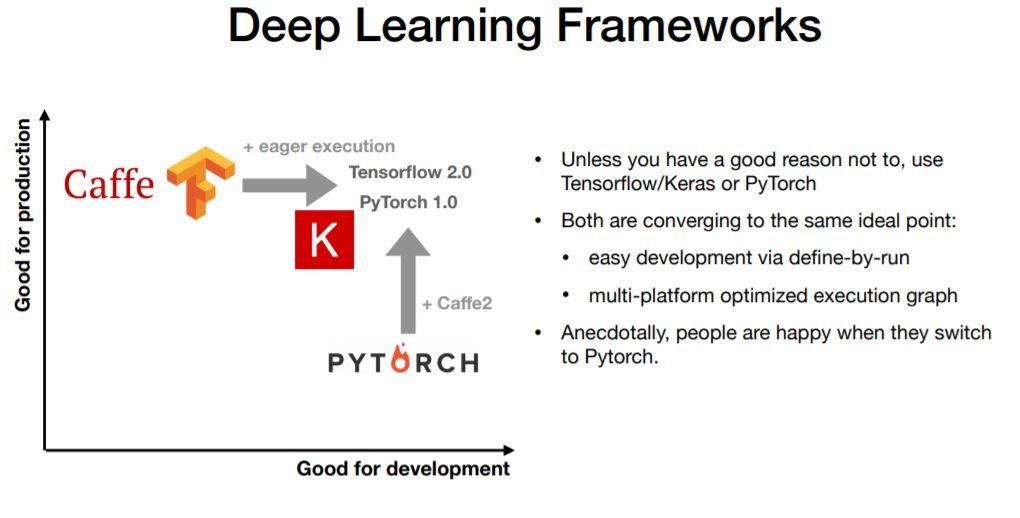 Deep Learning Frameworks

Good for production

Caffe

+ eager execution

Tensorflow 2.0

PyTorch 1.0

K

+ Caffe2

PYTORCH

Good for development

• Unless you have a good reason not to, use Tensorflow/Keras or PyTorch

• Both are converging to the same ideal point:

• easy development via define-by-run

• multi-platform optimized execution graph

• Anecdotally, people are happy when they switch to Pytorch.